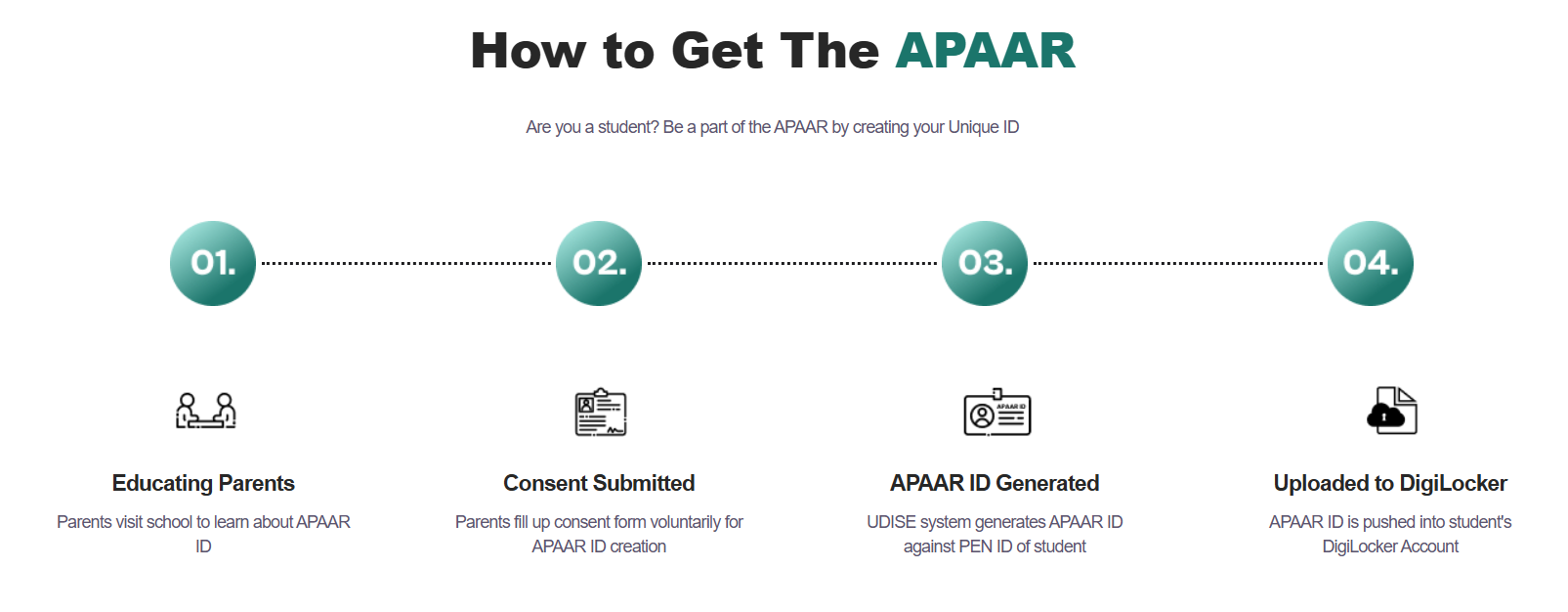 How to Get The APAAR

Are you a student? Be a part of the APAAR by creating your Unique ID

01.

02.

03.

04.

Educating Parents

Parents visit school to learn about APAAR ID

Consent Submitted

Parents fill up consent form voluntarily for APAAR ID creation

APAAR ID

APAAR ID Generated

UDISE system generates APAAR ID against PEN ID of student

Uploaded to DigiLocker

APAAR ID is pushed into student's DigiLocker Account